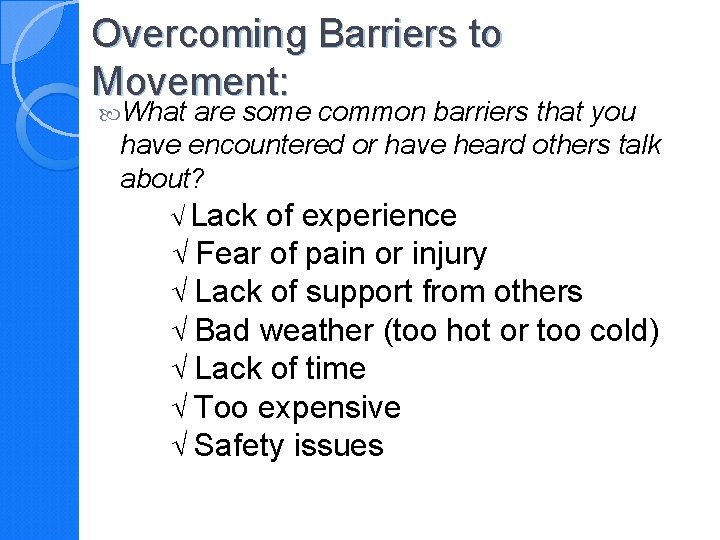 Overcoming Barriers to Movement:

What are some common barriers that you have encountered or have heard others talk about?

√ Lack of experience
√ Fear of pain or injury
√ Lack of support from others
√ Bad weather (too hot or too cold)
√ Lack of time
√ Too expensive
√ Safety issues